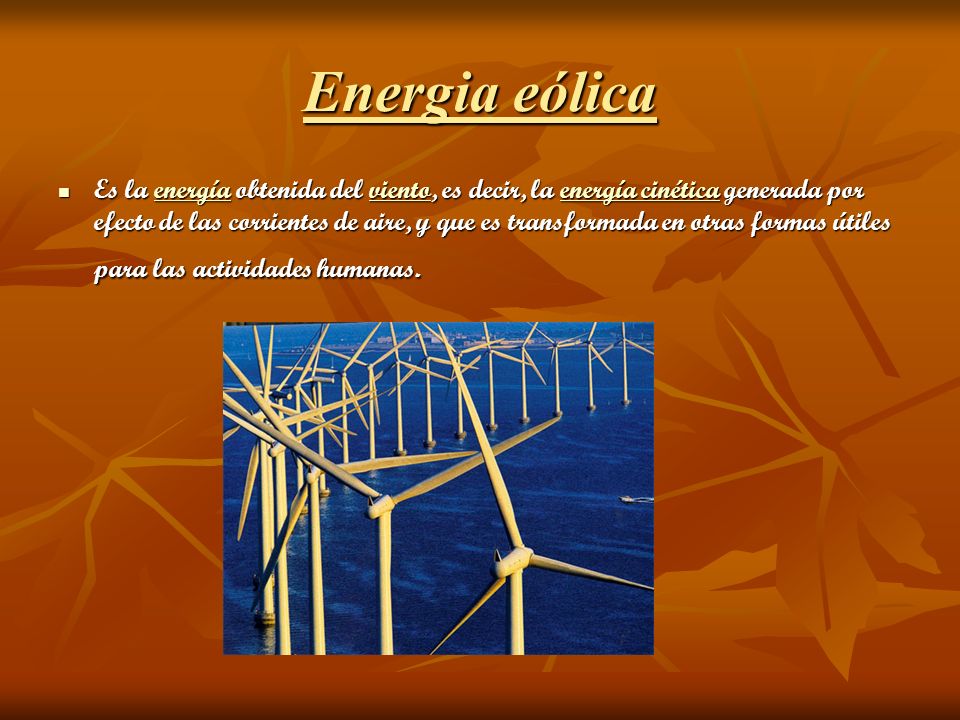 Energia eólica

Es la energía obtenida del viento, es decir, la energía cinética generada por efecto de las corrientes de aire, y que es transformada en otras formas útiles para las actividades humanas.